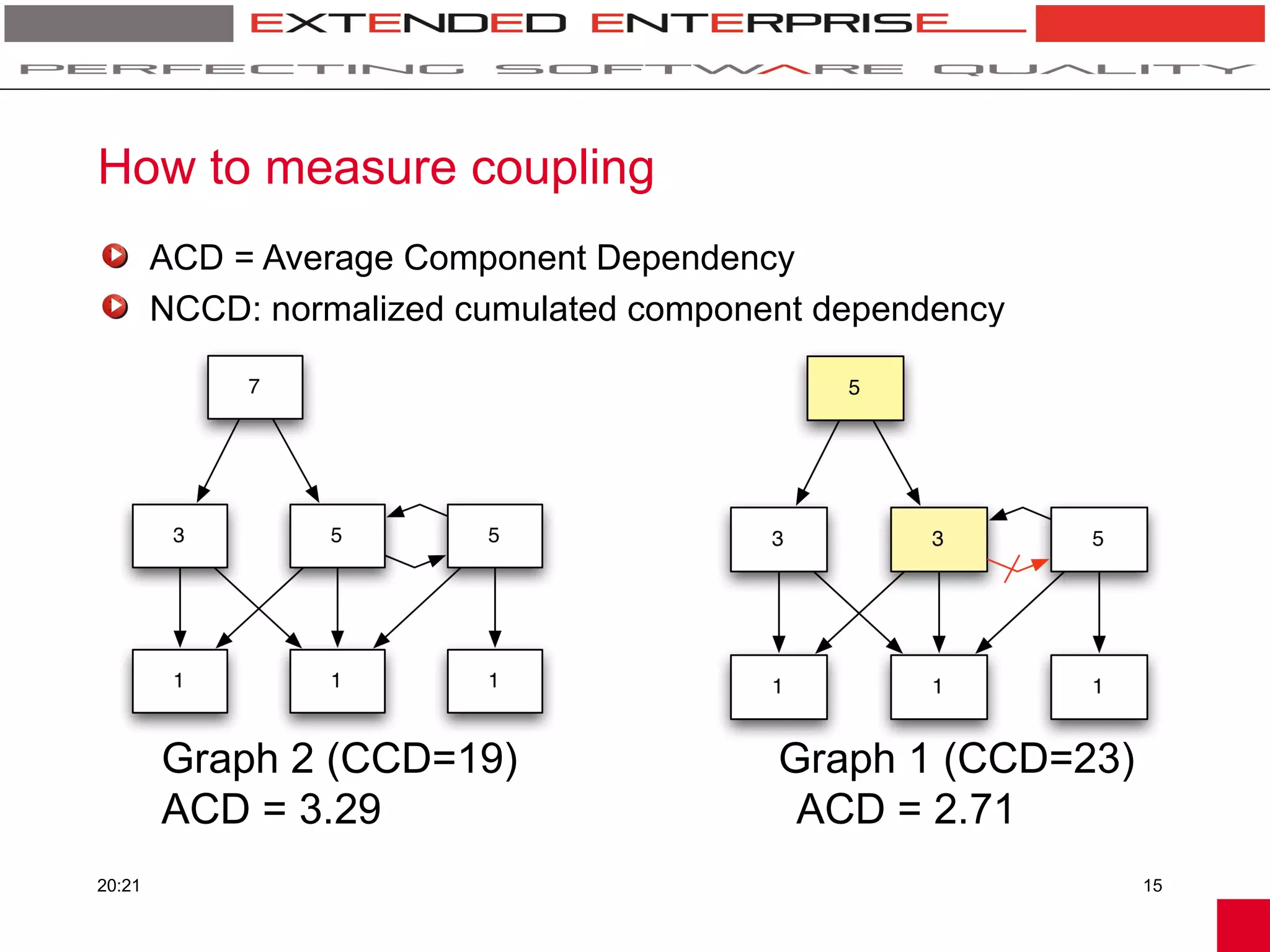 EXTENDED ENTERPRISE

PERFECTING SOFTWARE QUALITY

How to measure coupling

ACD = Average Component Dependency

NCCD: normalized cumulated component dependency

7

3

5

5

1

1

1

Graph 2 (CCD=19)
ACD = 3.29

5

3

3

5

1

1

1

Graph 1 (CCD=23)
ACD = 2.71

20:21

15